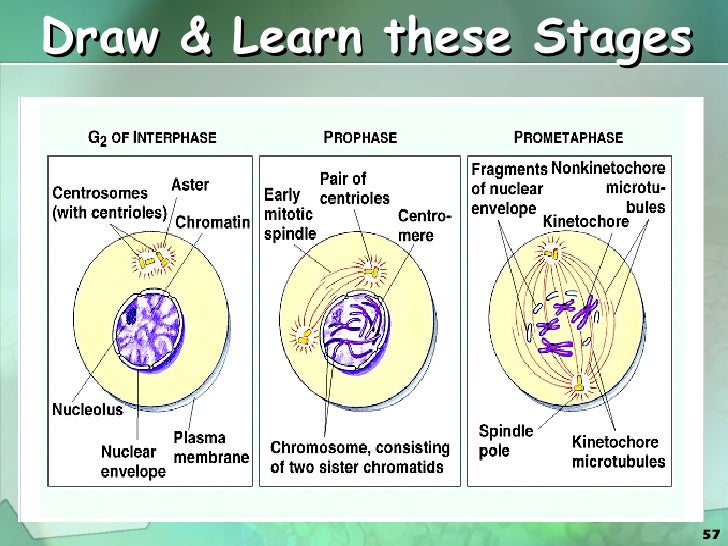 Draw & Learn these Stages

$G_2$ OF INTERPHASE

Centrosomes (with centrioles)

Aster

Chromatin

Nucleolus

Nuclear envelope

Plasma membrane

PROPHASE

Early mitotic spindle

Pair of centrioles

Centromere

Chromosome, consisting of two sister chromatids

PROMETAPHASE

Fragments of nuclear envelope

Nonkinetochore microtubules

Kinetochore

Spindle pole

Kinetochore microtubules

57